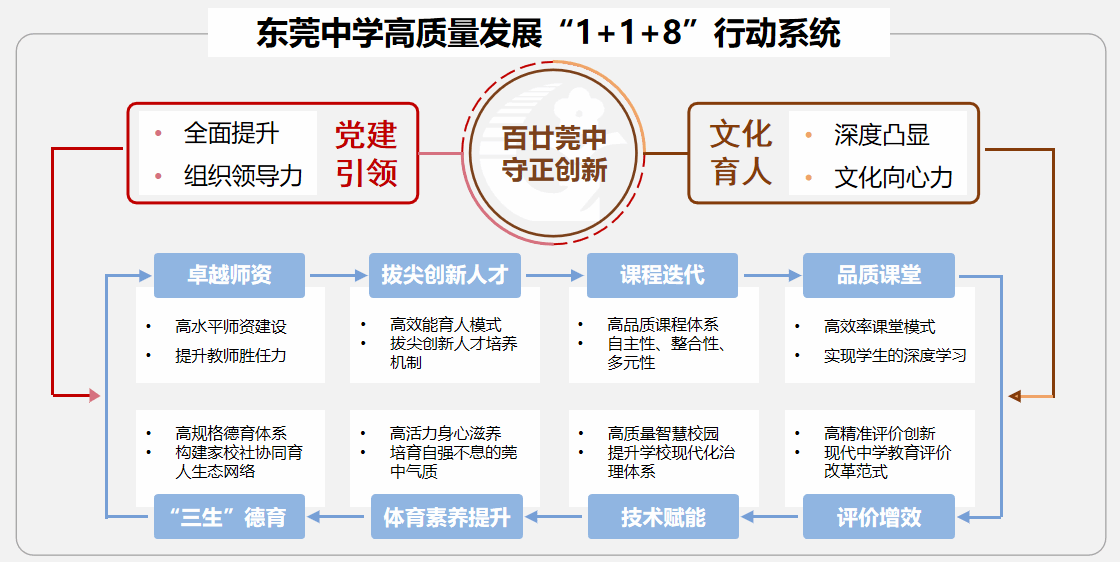 东莞中学高质量发展“1+1+8”行动系统

• 全面提升
• 组织领导力

党建引领

百廿莞中
守正创新

文化育人

• 深度凸显
• 文化向心力

卓越师资
• 高水平师资建设
• 提升教师胜任力

拔尖创新人才
• 高效能育人模式
• 拔尖创新人才培养机制

课程迭代
• 高品质课程体系
• 自主性、整合性、多元性

品质课堂
• 高效率课堂模式
• 实现学生的深度学习

• 高规格德育体系
• 构建家校社协同育人生态网络
“三生”德育

• 高活力身心滋养
• 培育自强不息的莞中气质
体育素养提升

• 高质量智慧校园
• 提升学校现代化治理体系
技术赋能

• 高精准评价创新
• 现代中学教育评价改革范式
评价增效